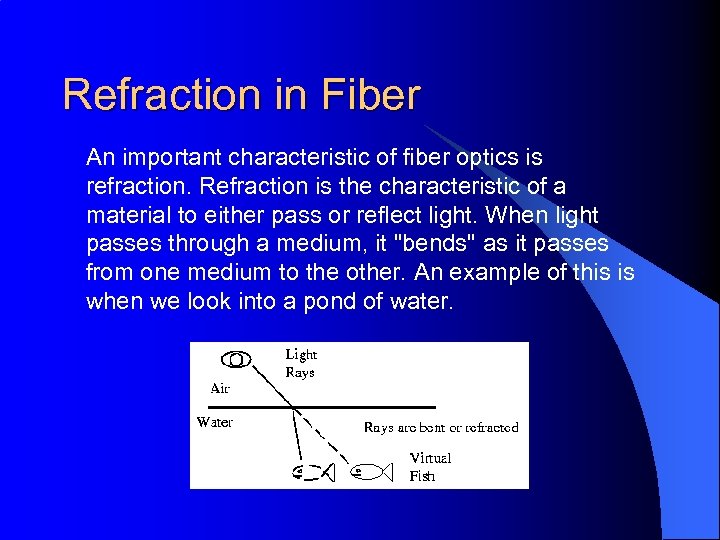 Refraction in Fiber

An important characteristic of fiber optics is refraction. Refraction is the characteristic of a material to either pass or reflect light. When light passes through a medium, it "bends" as it passes from one medium to the other. An example of this is when we look into a pond of water.

Light Rays

Air

Water

Rays are bent or refracted

Virtual Fish